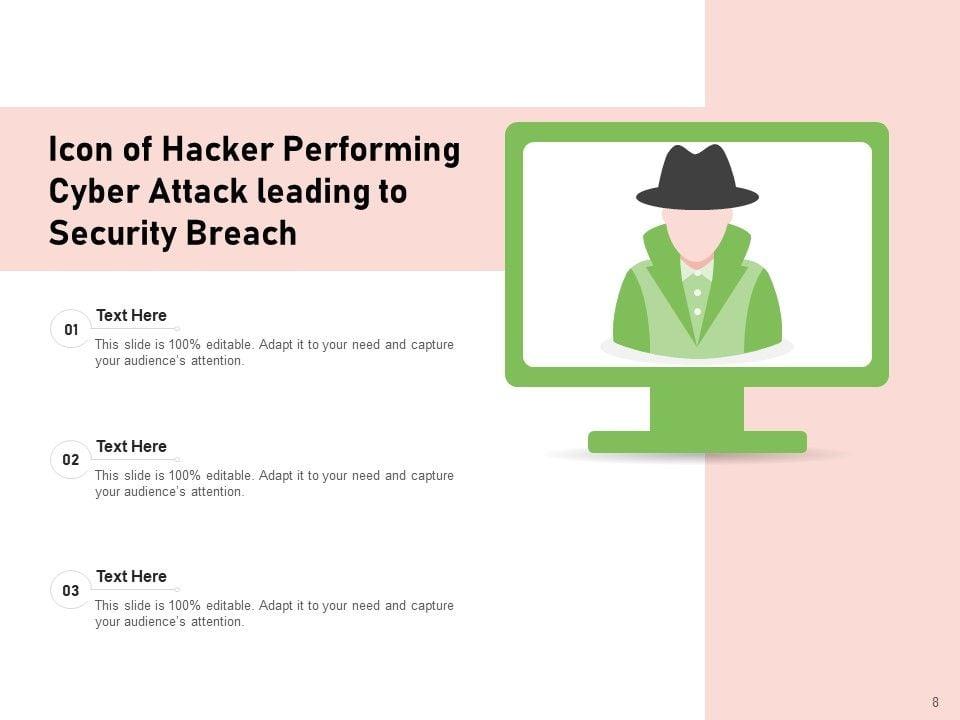 Icon of Hacker Performing Cyber Attack leading to Security Breach

01
Text Here
This slide is 100% editable. Adapt it to your need and capture your audience's attention.

02
Text Here
This slide is 100% editable. Adapt it to your need and capture your audience's attention.

03
Text Here
This slide is 100% editable. Adapt it to your need and capture your audience's attention.

8